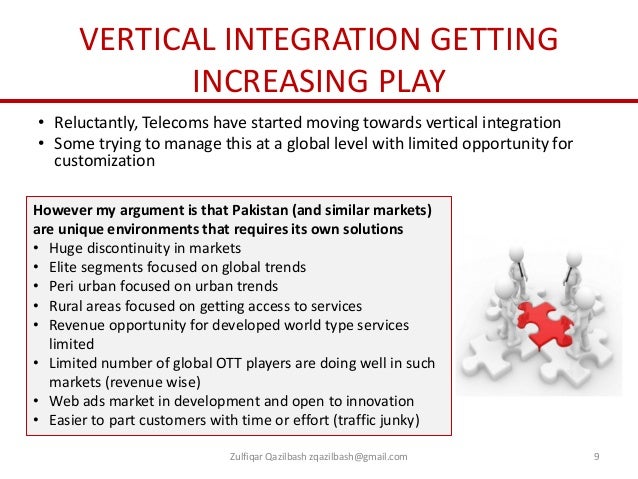 VERTICAL INTEGRATION GETTING INCREASING PLAY

• Reluctantly, Telecoms have started moving towards vertical integration
• Some trying to manage this at a global level with limited opportunity for customization

However my argument is that Pakistan (and similar markets) are unique environments that requires its own solutions
• Huge discontinuity in markets
• Elite segments focused on global trends
• Peri urban focused on urban trends
• Rural areas focused on getting access to services
• Revenue opportunity for developed world type services limited
• Limited number of global OTT players are doing well in such markets (revenue wise)
• Web ads market in development and open to innovation
• Easier to part customers with time or effort (traffic junky)

Zulfiqar Qazilbash zqazilbash@gmail.com

9